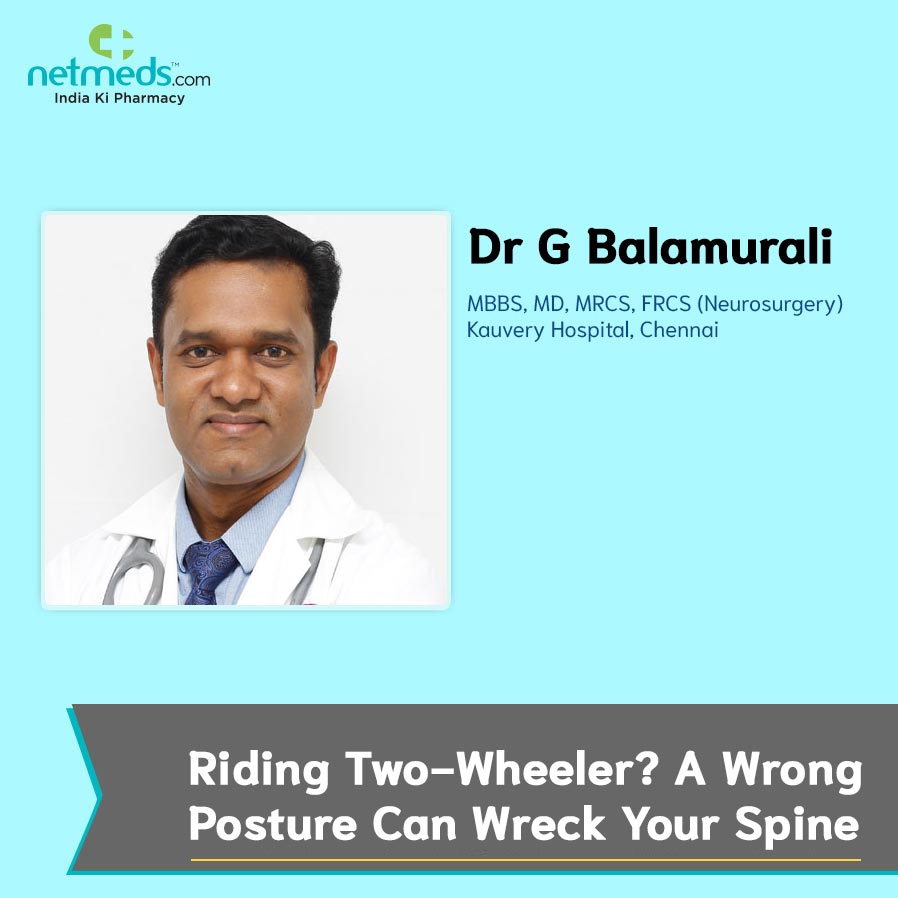 netmeds™.com
India Ki Pharmacy

Dr G Balamurali

MBBS, MD, MRCS, FRCS (Neurosurgery)
Kauvery Hospital, Chennai

Riding Two-Wheeler? A Wrong Posture Can Wreck Your Spine